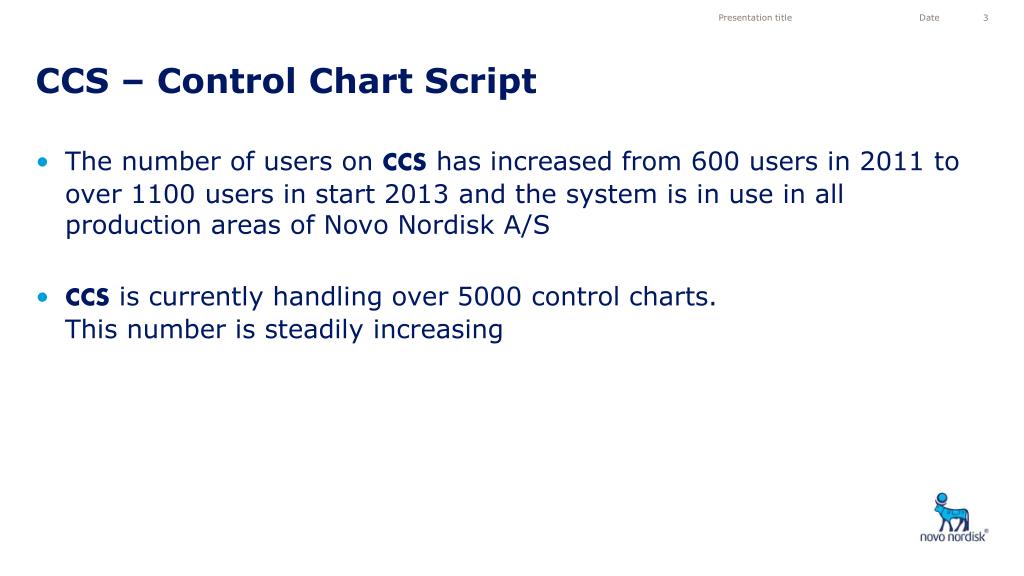 Presentation title Date 3

CCS – Control Chart Script

• The number of users on CCS has increased from 600 users in 2011 to over 1100 users in start 2013 and the system is in use in all production areas of Novo Nordisk A/S

• CCS is currently handling over 5000 control charts.
This number is steadily increasing

novo nordisk®